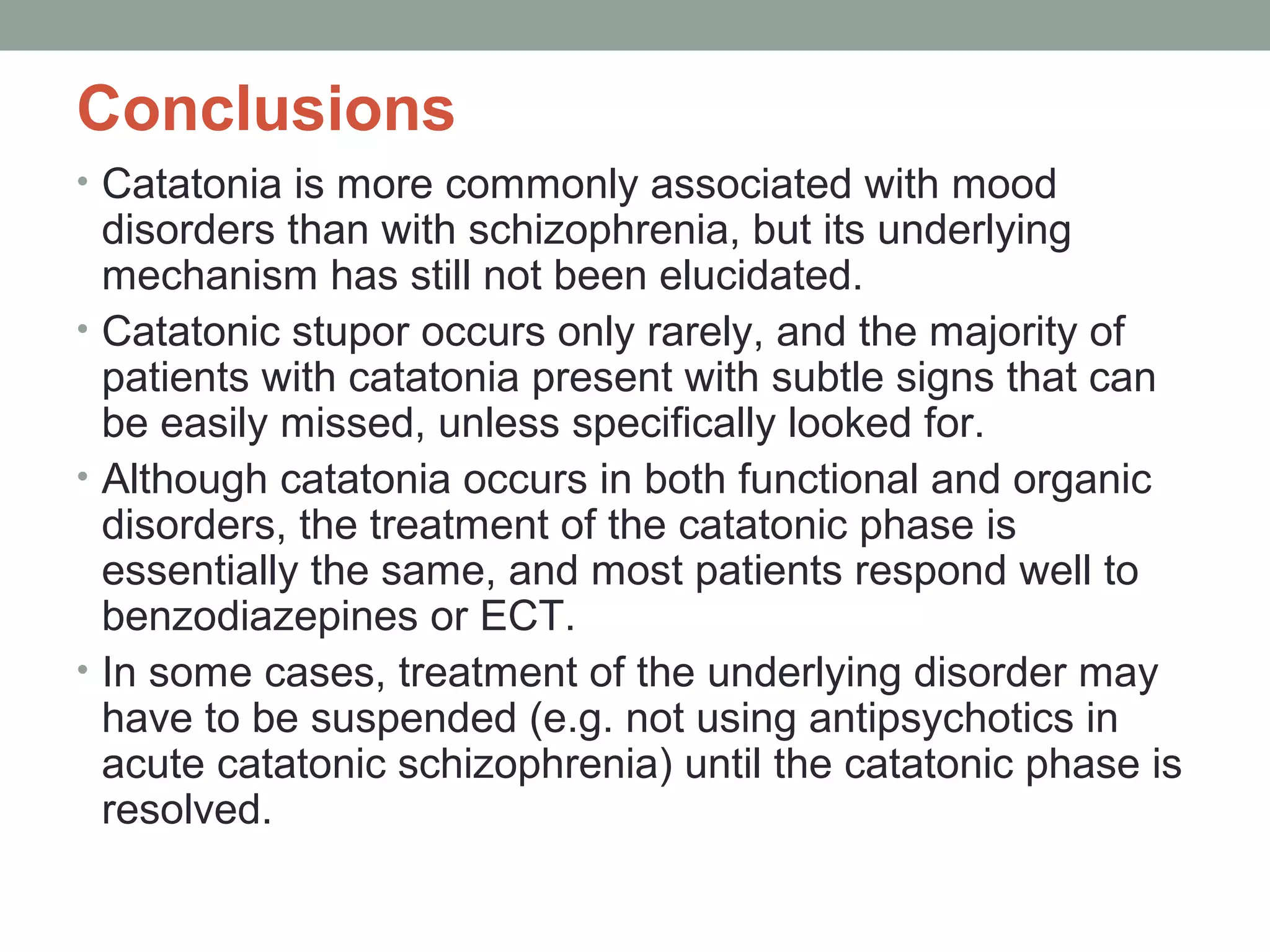 Conclusions

• Catatonia is more commonly associated with mood disorders than with schizophrenia, but its underlying mechanism has still not been elucidated.

• Catatonic stupor occurs only rarely, and the majority of patients with catatonia present with subtle signs that can be easily missed, unless specifically looked for.

• Although catatonia occurs in both functional and organic disorders, the treatment of the catatonic phase is essentially the same, and most patients respond well to benzodiazepines or ECT.

• In some cases, treatment of the underlying disorder may have to be suspended (e.g. not using antipsychotics in acute catatonic schizophrenia) until the catatonic phase is resolved.